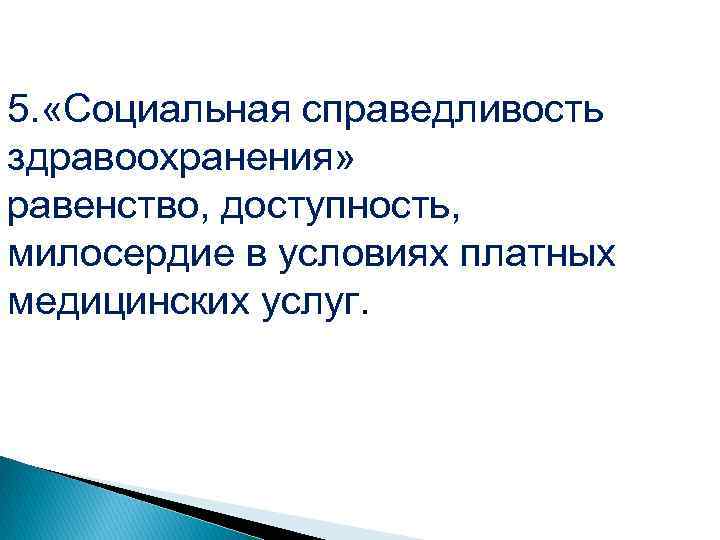 5.«Социальная справедливость здравоохранения»
равенство, доступность, милосердие в условиях платных медицинских услуг.